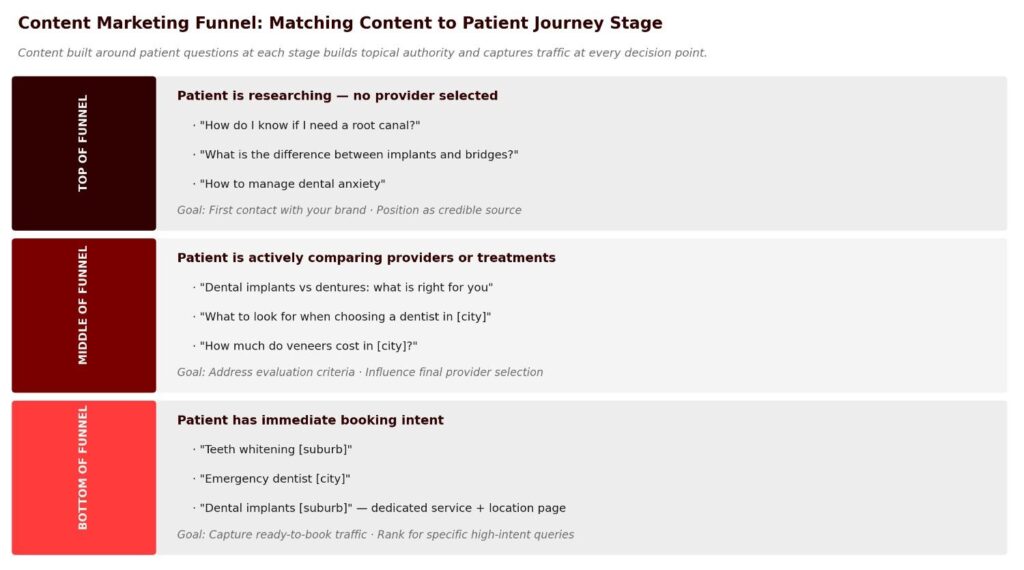 Content Marketing Funnel: Matching Content to Patient Journey Stage

Content built around patient questions at each stage builds topical authority and captures traffic at every decision point.

TOP OF FUNNEL

Patient is researching — no provider selected

· "How do I know if I need a root canal?"

· "What is the difference between implants and bridges?"

· "How to manage dental anxiety"

Goal: First contact with your brand · Position as credible source

MIDDLE OF FUNNEL

Patient is actively comparing providers or treatments

· "Dental implants vs dentures: what is right for you"

· "What to look for when choosing a dentist in [city]"

· "How much do veneers cost in [city]?"

Goal: Address evaluation criteria · Influence final provider selection

BOTTOM OF FUNNEL

Patient has immediate booking intent

· "Teeth whitening [suburb]"

· "Emergency dentist [city]"

· "Dental implants [suburb]" — dedicated service + location page

Goal: Capture ready-to-book traffic · Rank for specific high-intent queries